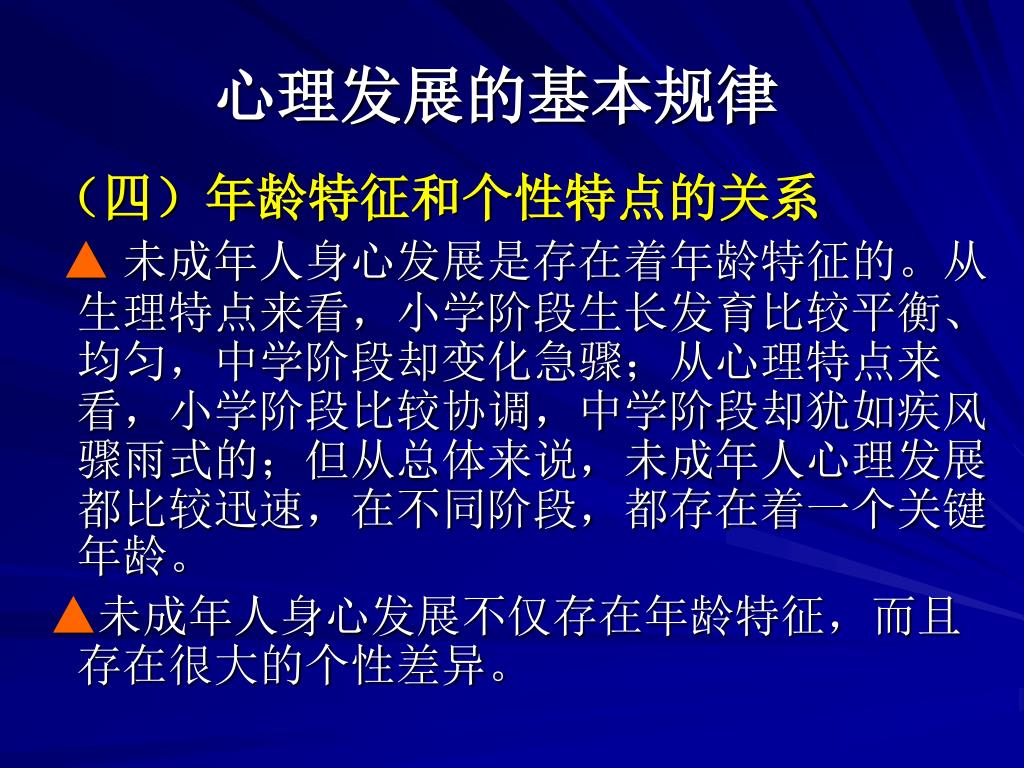 心理发展的基本规律

（四）年龄特征和个性特点的关系

▲ 未成年人身心发展是存在着年龄特征的。从生理特点来看，小学阶段生长发育比较平衡、均匀，中学阶段却变化急骤；从心理特点来看，小学阶段比较协调，中学阶段却犹如疾风骤雨式的；但从总体来说，未成年人心理发展都比较迅速，在不同阶段，都存在着一个关键年龄。

▲未成年人身心发展不仅存在年龄特征，而且存在很大的个性差异。